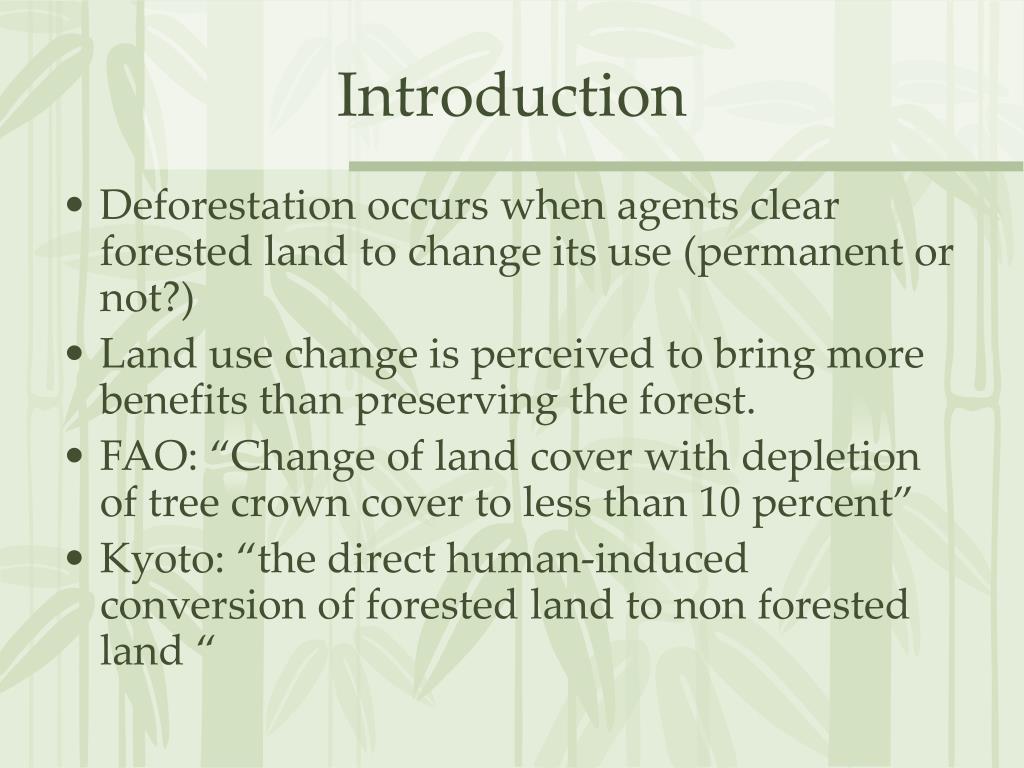 Introduction

• Deforestation occurs when agents clear forested land to change its use (permanent or not?)
• Land use change is perceived to bring more benefits than preserving the forest.
• FAO: “Change of land cover with depletion of tree crown cover to less than 10 percent”
• Kyoto: “the direct human-induced conversion of forested land to non forested land “